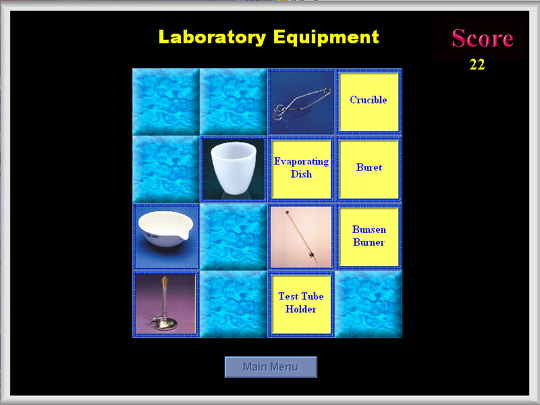 Laboratory Equipment

Score
22

Crucible

Evaporating Dish

Buret

Bunsen Burner

Test Tube Holder

Main Menu